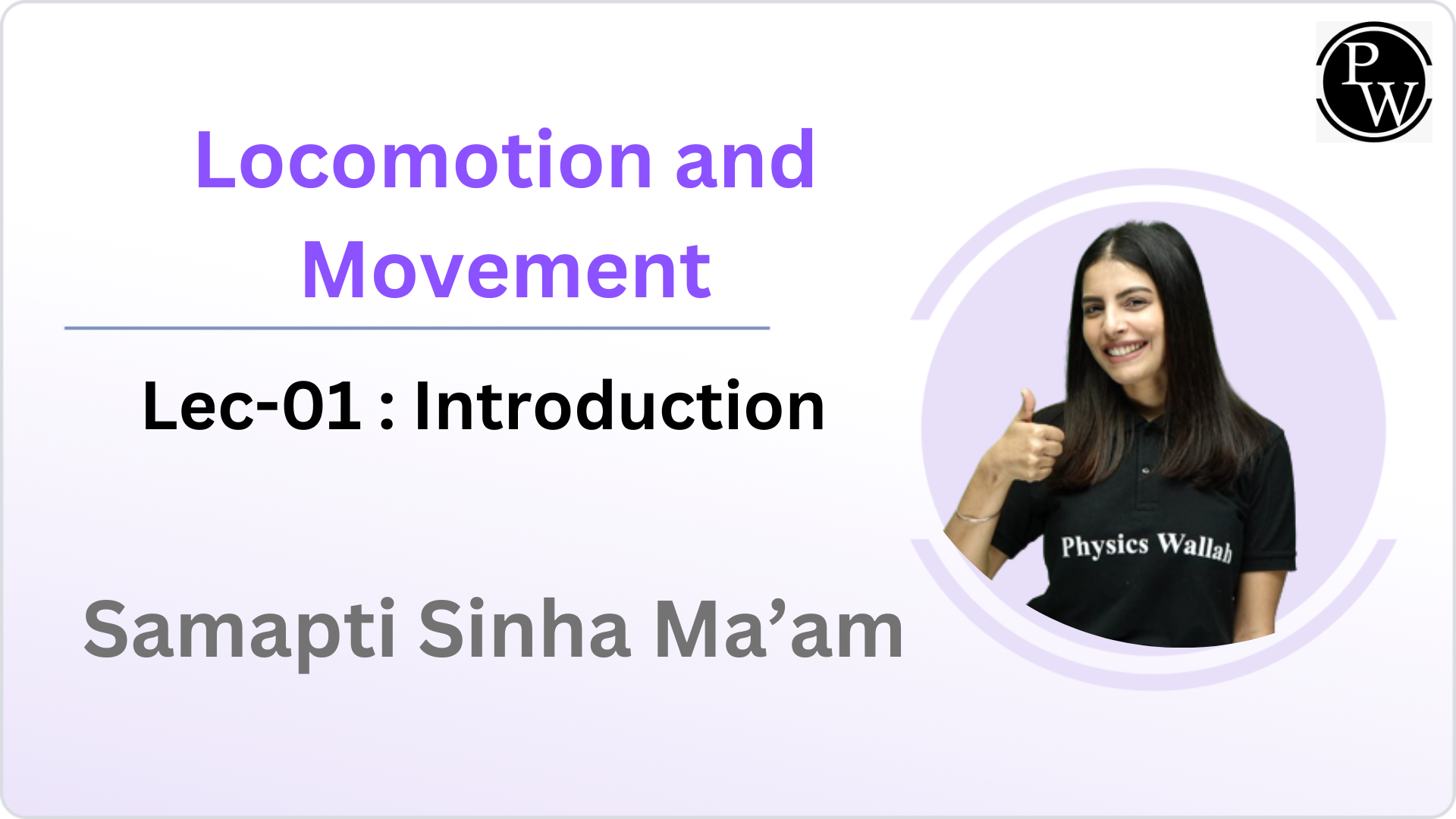 PW

Locomotion and Movement

Lec-01 : Introduction

Samapti Sinha Ma’am

Physics Wallah